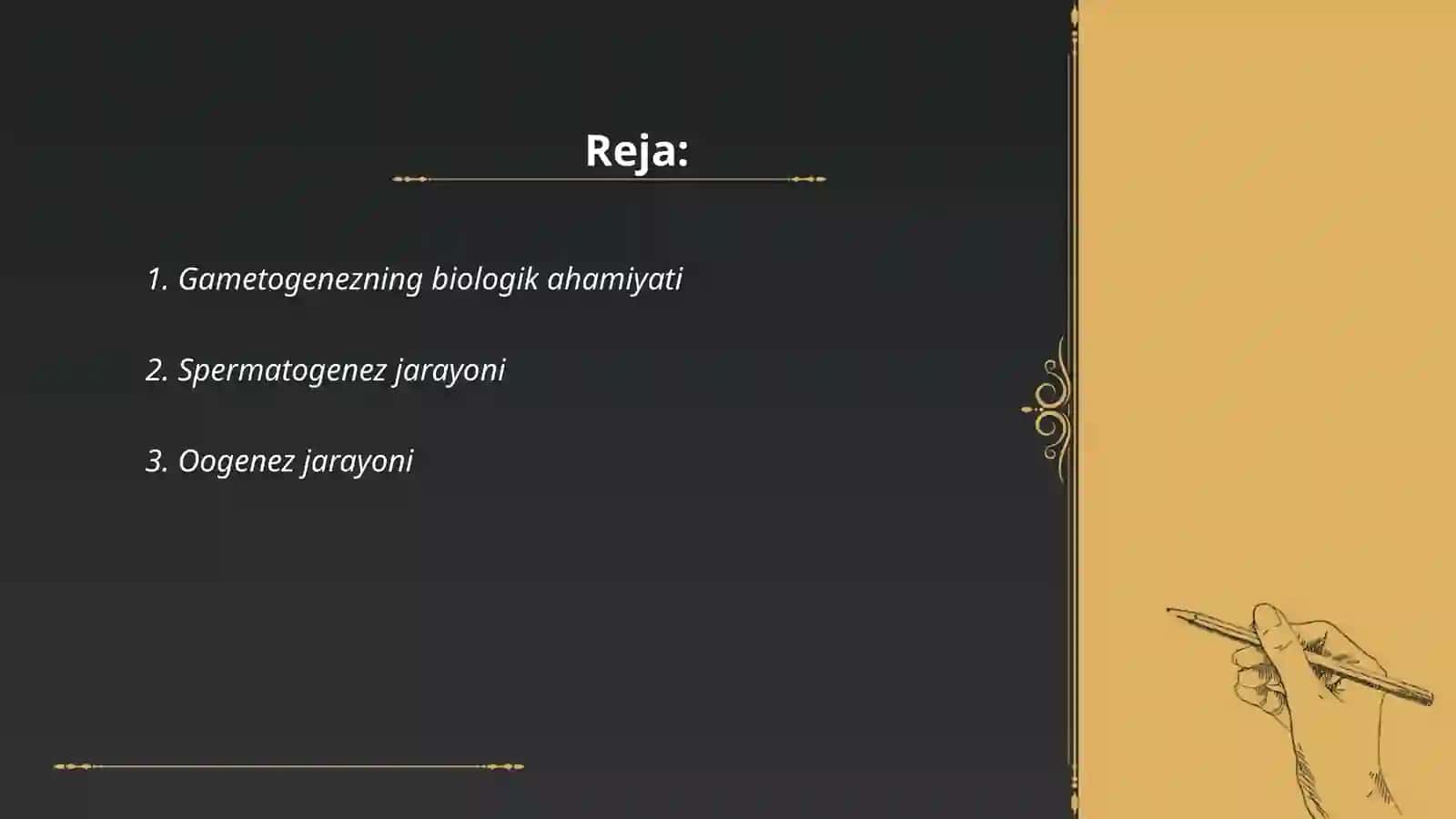 Reja:

1. Gametogenezning biologik ahamiyati

2. Spermatogenez jarayoni

3. Oogenez jarayoni